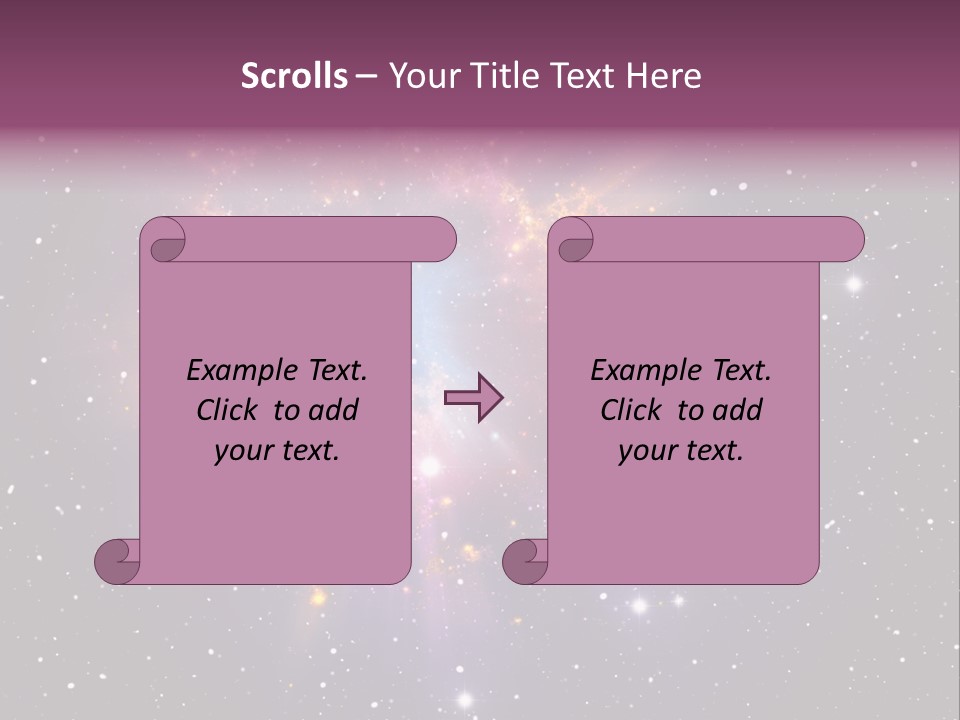 Scrolls – Your Title Text Here

Example Text. Click to add your text.

Example Text. Click to add your text.